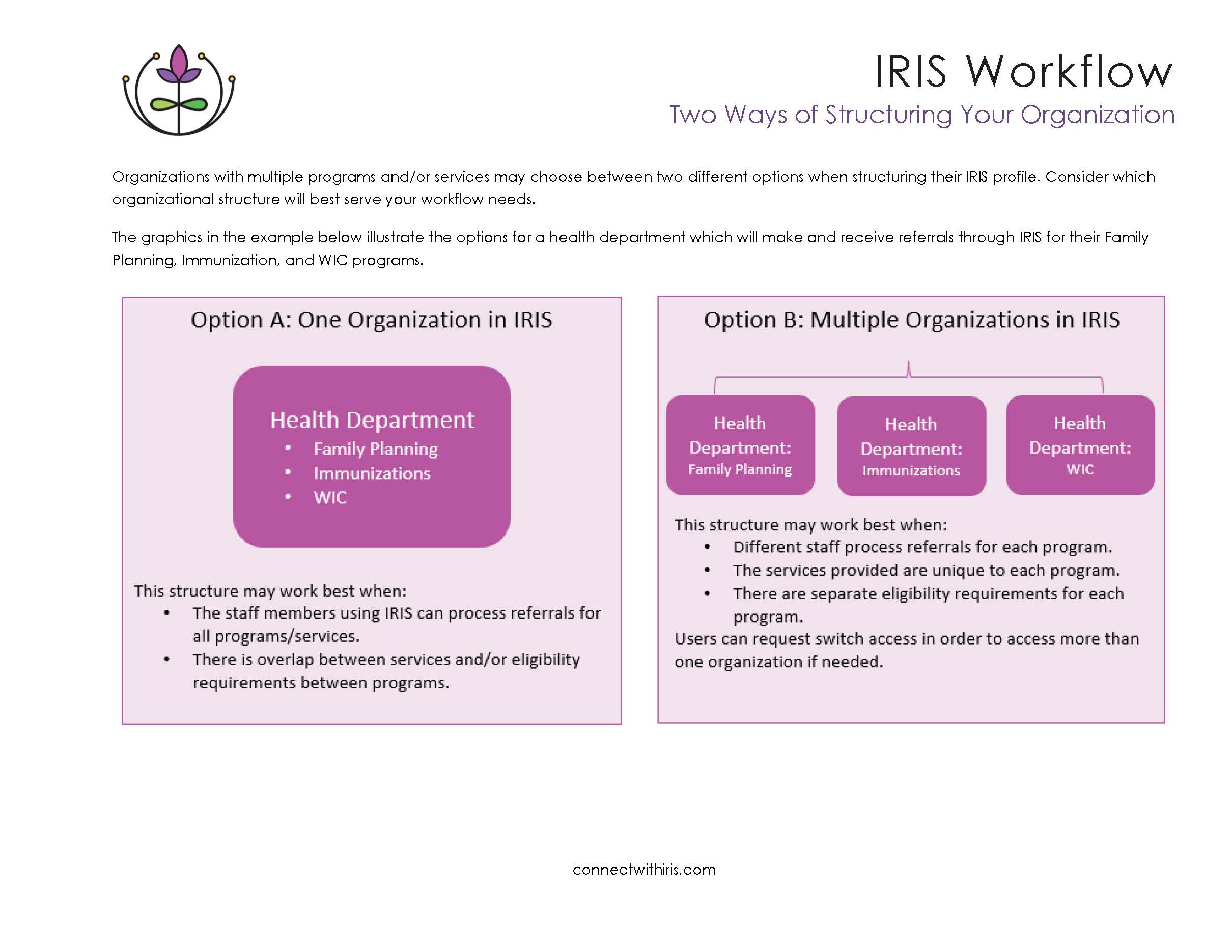 IRIS Workflow

Two Ways of Structuring Your Organization

Organizations with multiple programs and/or services may choose between two different options when structuring their IRIS profile. Consider which organizational structure will best serve your workflow needs.

The graphics in the example below illustrate the options for a health department which will make and receive referrals through IRIS for their Family Planning, Immunization, and WIC programs.

Option A: One Organization in IRIS

Health Department
• Family Planning
• Immunizations
• WIC

This structure may work best when:
• The staff members using IRIS can process referrals for all programs/services.
• There is overlap between services and/or eligibility requirements between programs.

Option B: Multiple Organizations in IRIS

Health Department: Family Planning

Health Department: Immunizations

Health Department: WIC

This structure may work best when:
• Different staff process referrals for each program.
• The services provided are unique to each program.
• There are separate eligibility requirements for each program.
Users can request switch access in order to access more than one organization if needed.

connectwithiris.com